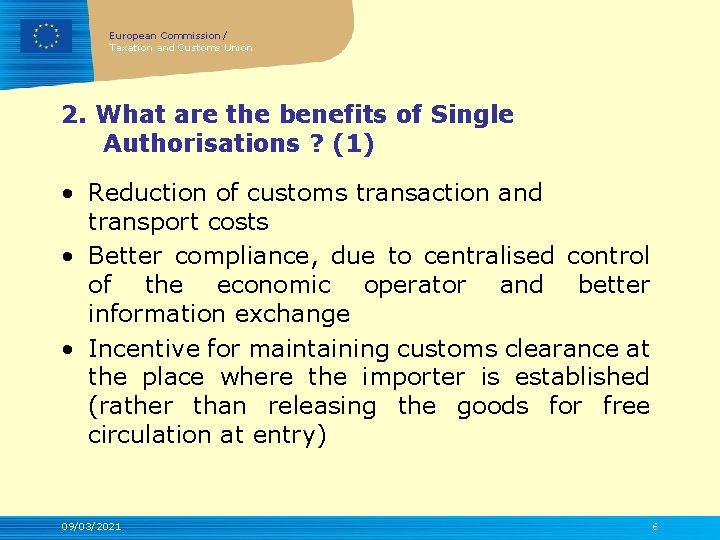 European Commission /
Taxation and Customs Union

2. What are the benefits of Single Authorisations ? (1)

• Reduction of customs transaction and transport costs
• Better compliance, due to centralised control of the economic operator and better information exchange
• Incentive for maintaining customs clearance at the place where the importer is established (rather than releasing the goods for free circulation at entry)

09/03/2021

6